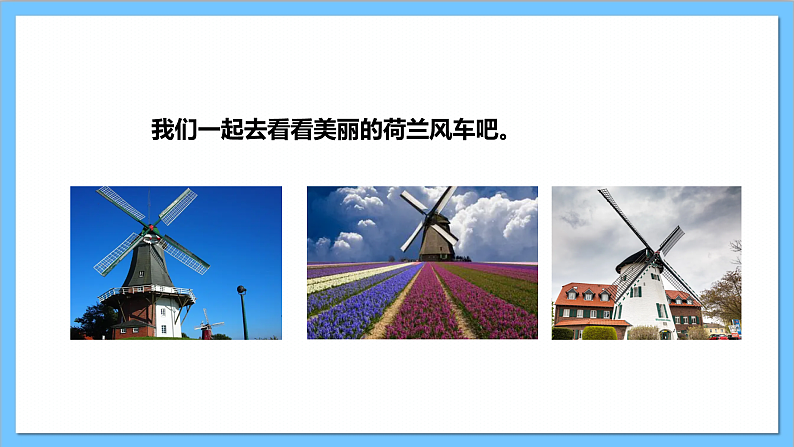 我们一起去看看美丽的荷兰风车吧。